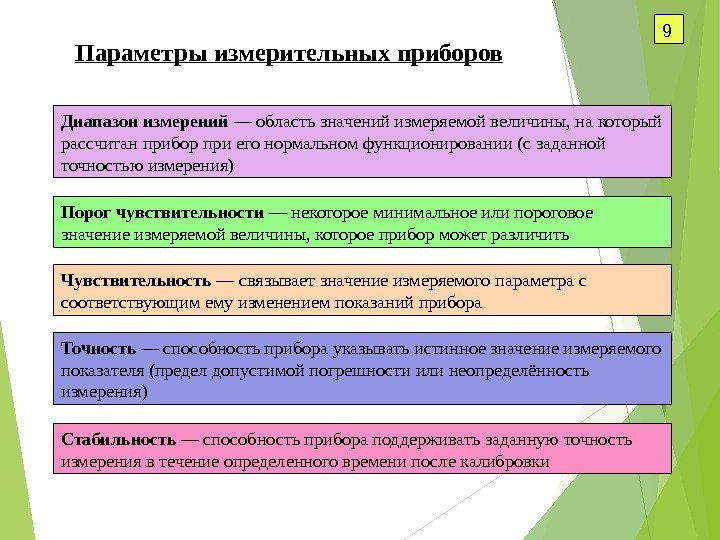 9

Параметры измерительных приборов

Диапазон измерений — область значений измеряемой величины, на который рассчитан прибор при его нормальном функционировании (с заданной точностью измерения)

Порог чувствительности — некоторое минимальное или пороговое значение измеряемой величины, которое прибор может различить

Чувствительность — связывает значение измеряемого параметра с соответствующим ему изменением показаний прибора

Точность — способность прибора указывать истинное значение измеряемого показателя (предел допустимой погрешности или неопределённость измерения)

Стабильность — способность прибора поддерживать заданную точность измерения в течение определенного времени после калибровки